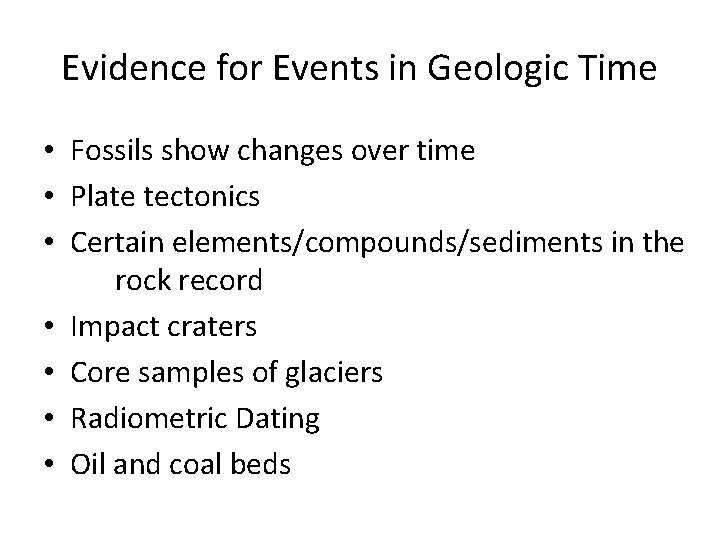 Evidence for Events in Geologic Time

• Fossils show changes over time
• Plate tectonics
• Certain elements/compounds/sediments in the rock record
• Impact craters
• Core samples of glaciers
• Radiometric Dating
• Oil and coal beds